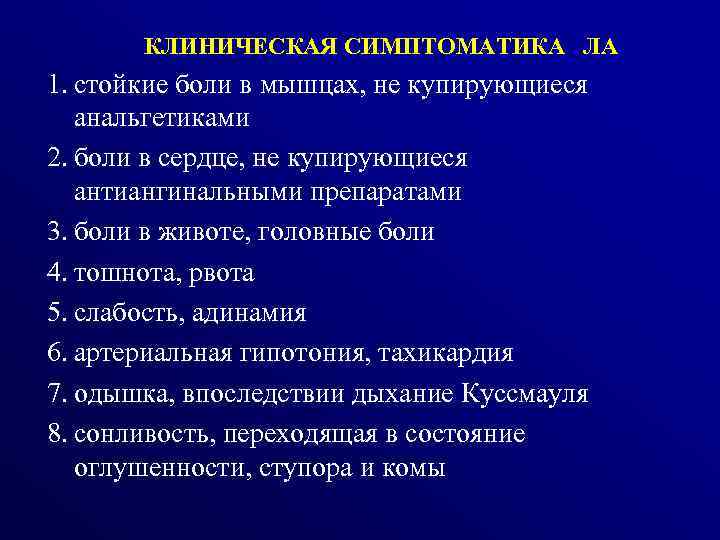 КЛИНИЧЕСКАЯ СИМПТОМАТИКА ЛА

1. стойкие боли в мышцах, не купирующиеся анальгетиками
2. боли в сердце, не купирующиеся антиангинальными препаратами
3. боли в животе, головные боли
4. тошнота, рвота
5. слабость, адинамия
6. артериальная гипотония, тахикардия
7. одышка, впоследствии дыхание Куссмауля
8. сонливость, переходящая в состояние оглушенности, ступора и комы